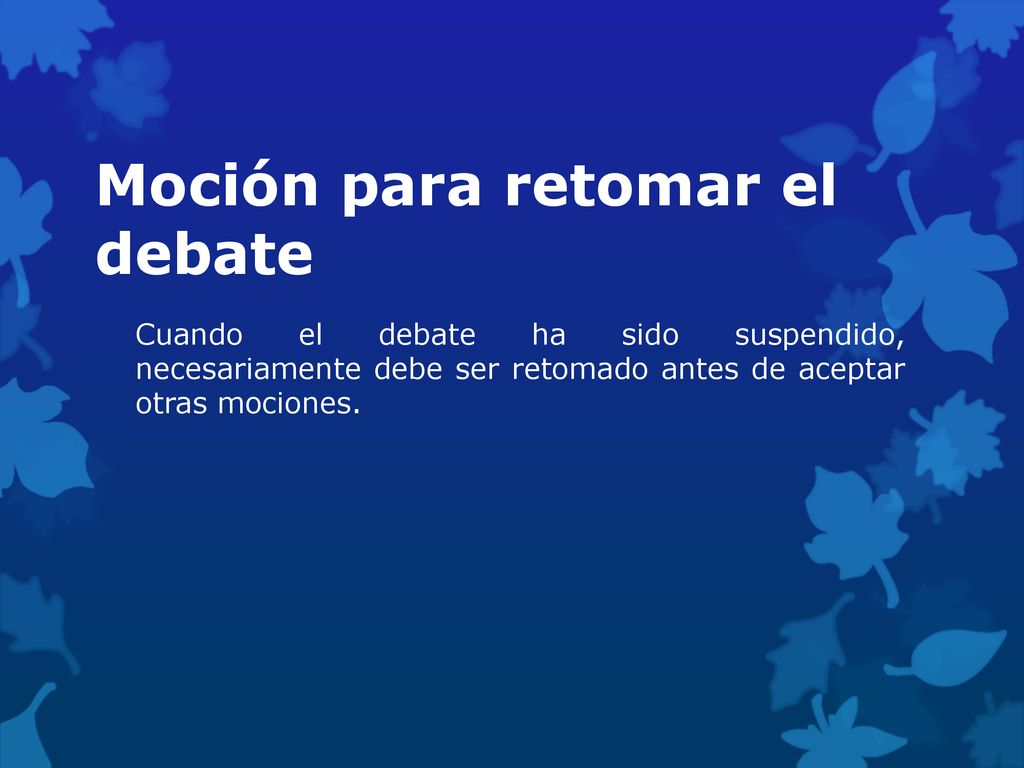 Moción para retomar el debate

Cuando el debate ha sido suspendido, necesariamente debe ser retomado antes de aceptar otras mociones.